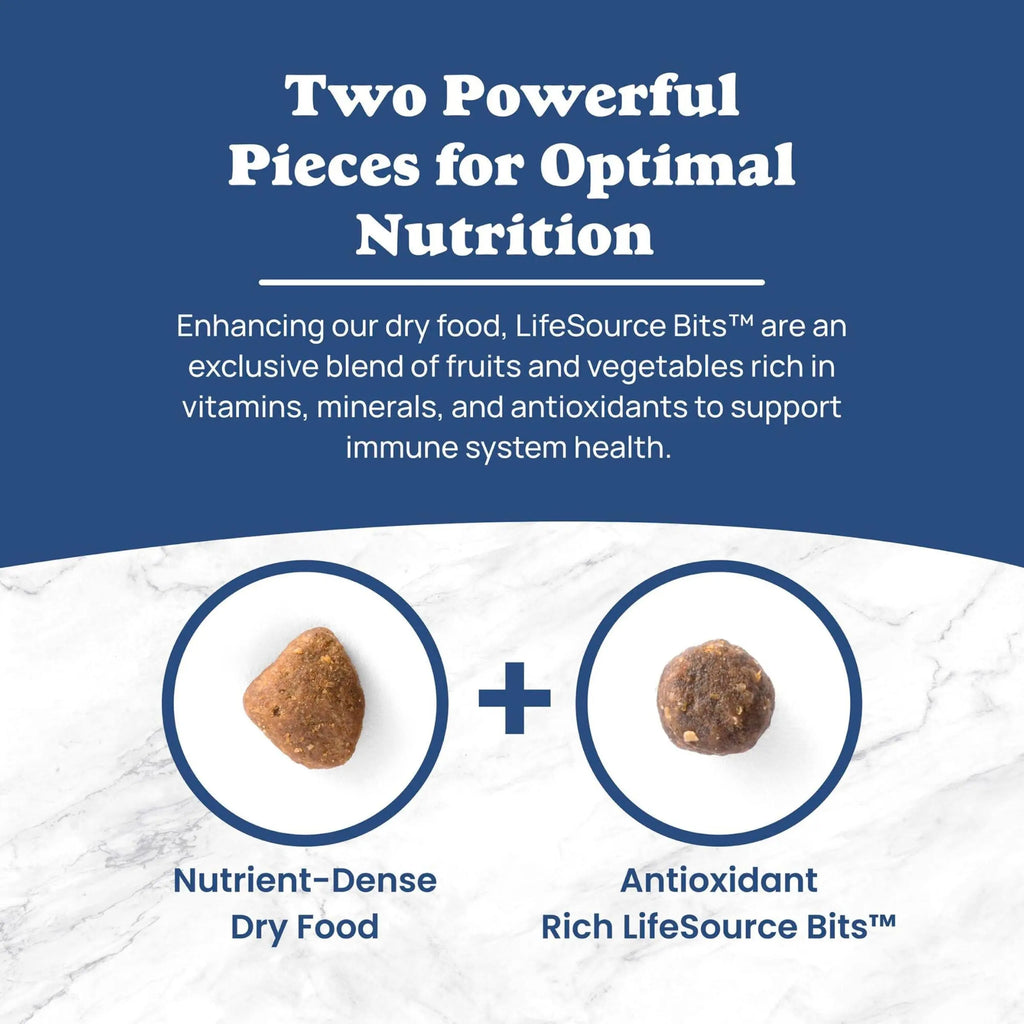 Two Powerful Pieces for Optimal Nutrition

Enhancing our dry food, LifeSource Bits™ are an exclusive blend of fruits and vegetables rich in vitamins, minerals, and antioxidants to support immune system health.

Nutrient-Dense Dry Food

+

Antioxidant Rich LifeSource Bits™